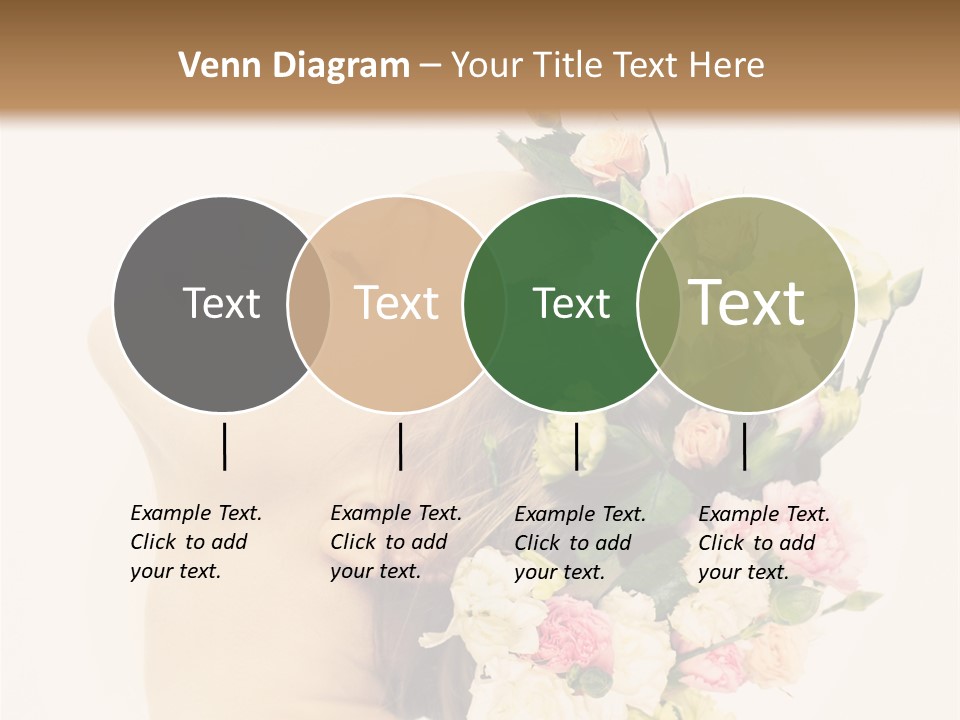 Venn Diagram – Your Title Text Here

Text

Text

Text

Text

Example Text. Click to add your text.

Example Text. Click to add your text.

Example Text. Click to add your text.

Example Text. Click to add your text.